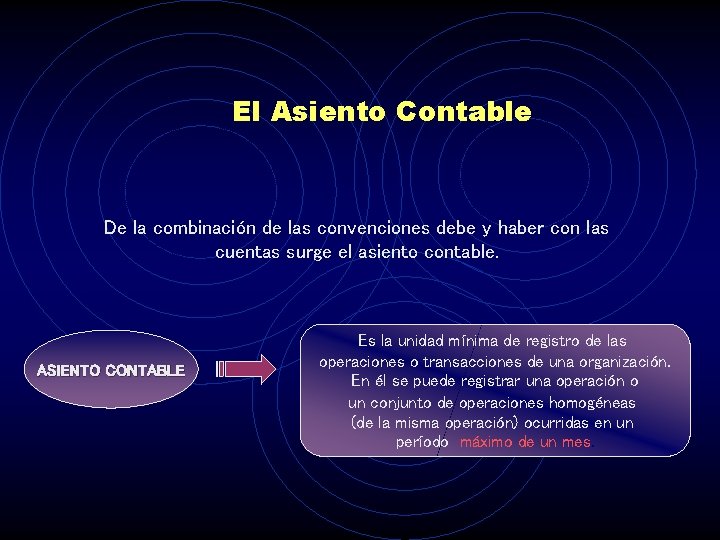 El Asiento Contable

De la combinación de las convenciones debe y haber con las cuentas surge el asiento contable.

ASIENTO CONTABLE

Es la unidad mínima de registro de las operaciones o transacciones de una organización. En él se puede registrar una operación o un conjunto de operaciones homogéneas (de la misma operación) ocurridas en un período máximo de un mes.